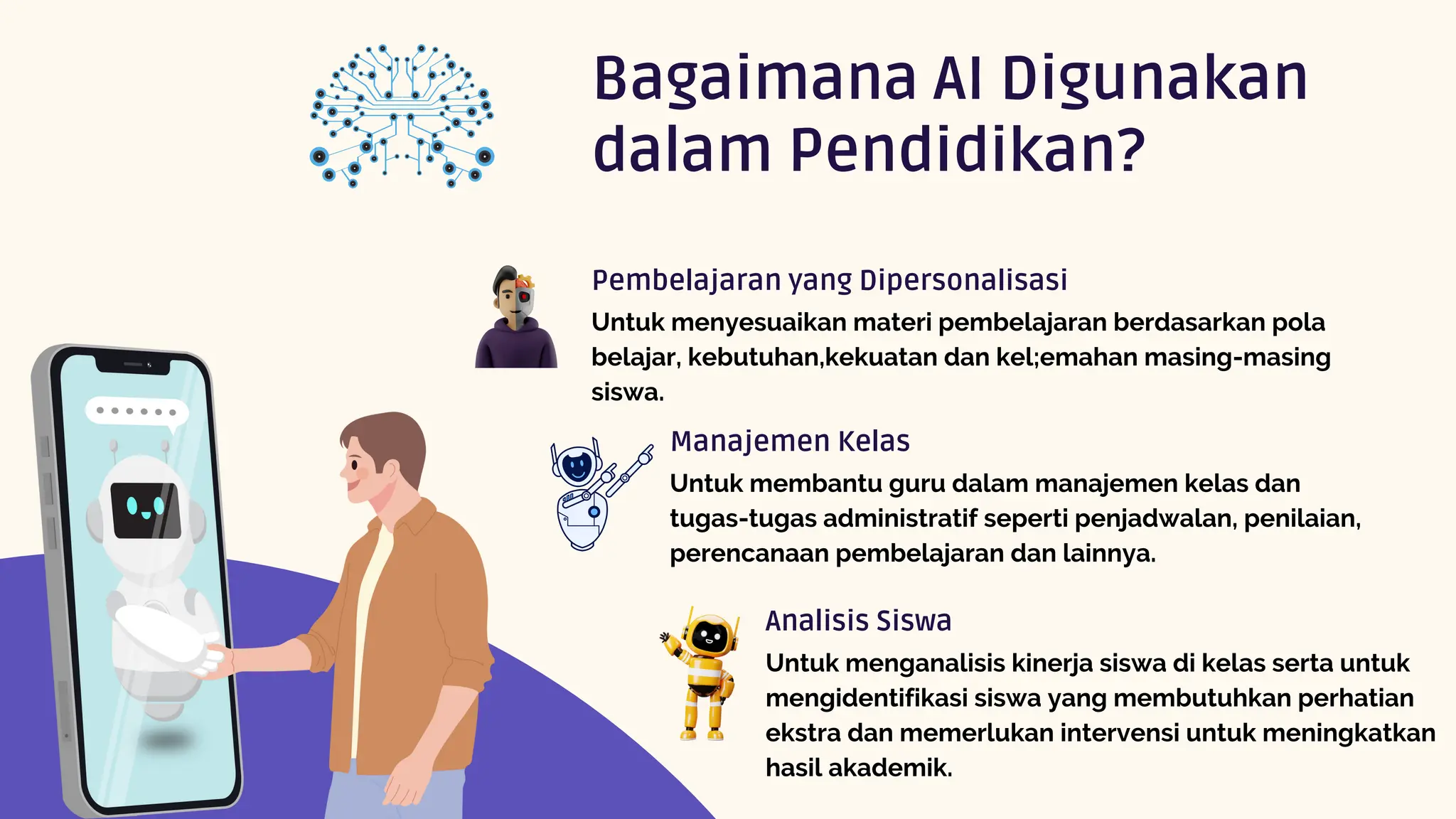 Bagaimana AI Digunakan dalam Pendidikan?

Pembelajaran yang Dipersonalisasi

Untuk menyesuaikan materi pembelajaran berdasarkan pola belajar, kebutuhan,kekuatan dan kel;emahan masing-masing siswa.

Manajemen Kelas

Untuk membantu guru dalam manajemen kelas dan tugas-tugas administratif seperti penjadwalan, penilaian, perencanaan pembelajaran dan lainnya.

Analisis Siswa

Untuk menganalisis kinerja siswa di kelas serta untuk mengidentifikasi siswa yang membutuhkan perhatian ekstra dan memerlukan intervensi untuk meningkatkan hasil akademik.